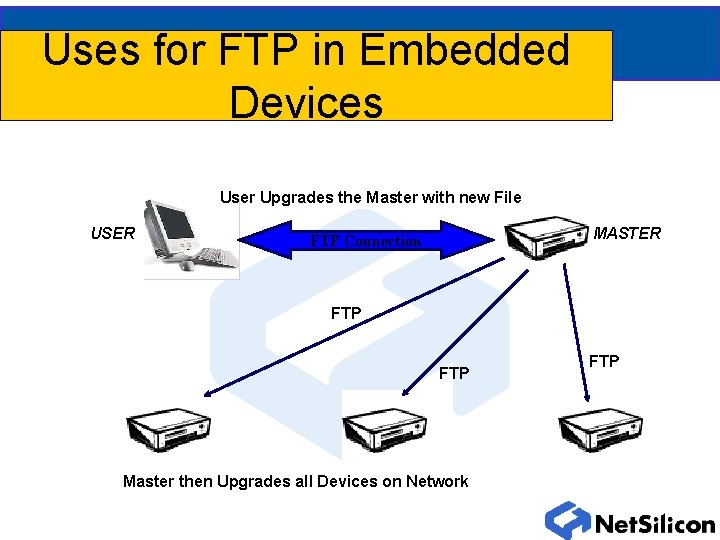 Uses for FTP in Embedded Devices

User Upgrades the Master with new File

USER

FTP Connection

MASTER

FTP

FTP

FTP

Master then Upgrades all Devices on Network

NetSilicon